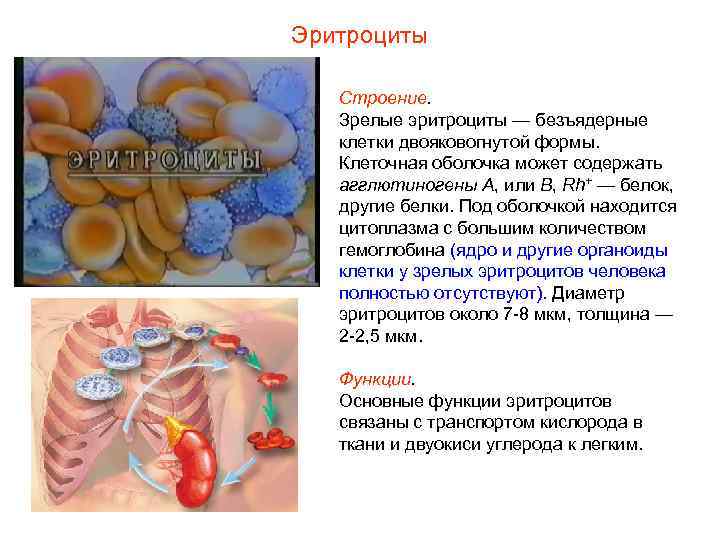 Эритроциты

ЭРИТРОЦИТЫ

Строение.
Зрелые эритроциты — безъядерные клетки двояковогнутой формы. Клеточная оболочка может содержать агглютиногены А, или В, $Rh^+$ — белок, другие белки. Под оболочкой находится цитоплазма с большим количеством гемоглобина (ядро и другие органоиды клетки у зрелых эритроцитов человека полностью отсутствуют). Диаметр эритроцитов около 7-8 мкм, толщина — 2-2,5 мкм.

Функции.
Основные функции эритроцитов связаны с транспортом кислорода в ткани и двуокиси углерода к легким.